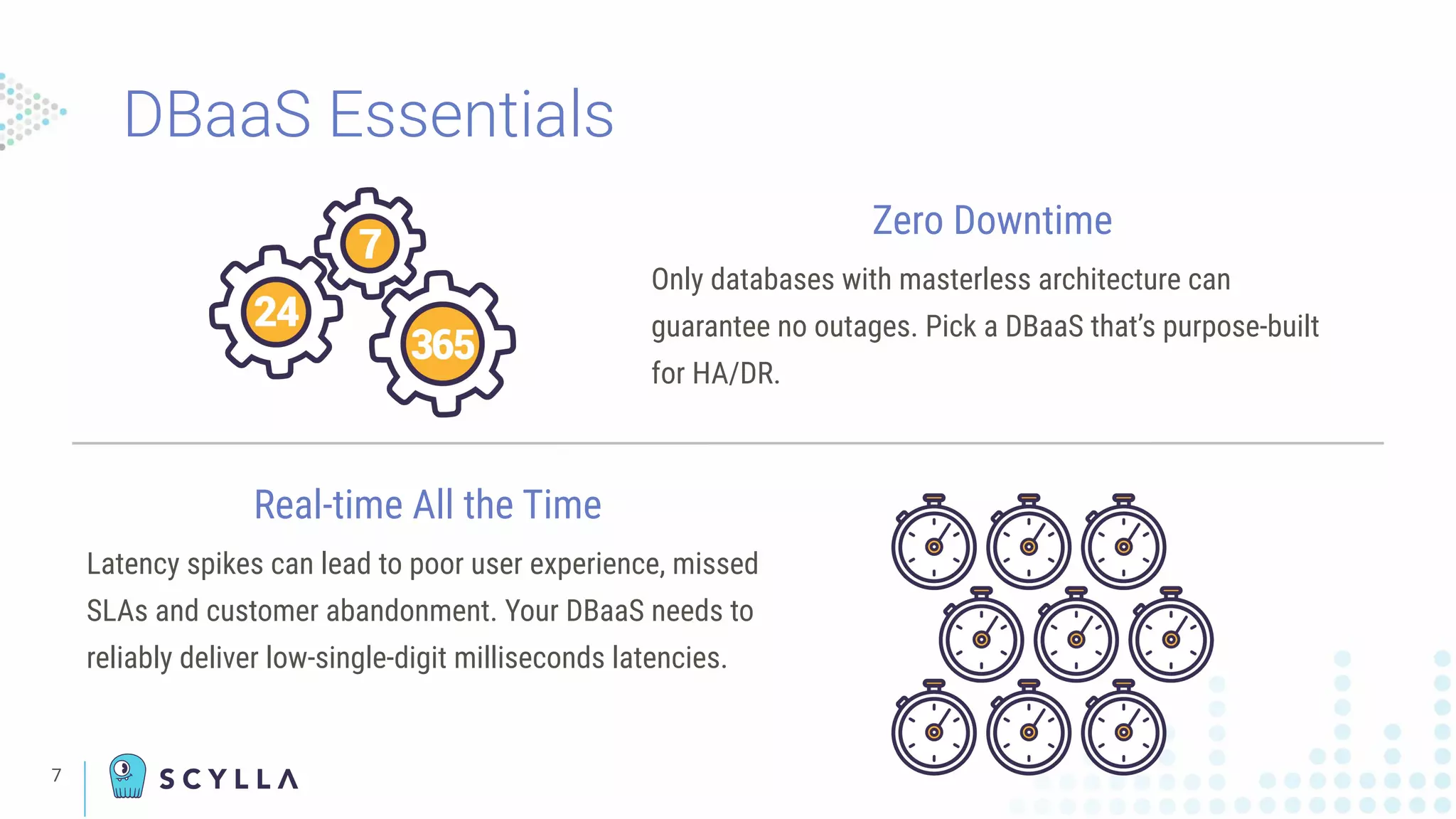 DBaaS Essentials

7
24
365

Zero Downtime

Only databases with masterless architecture can guarantee no outages. Pick a DBaaS that's purpose-built for HA/DR.

Real-time All the Time

Latency spikes can lead to poor user experience, missed SLAs and customer abandonment. Your DBaaS needs to reliably deliver low-single-digit milliseconds latencies.

7

SCYLLA